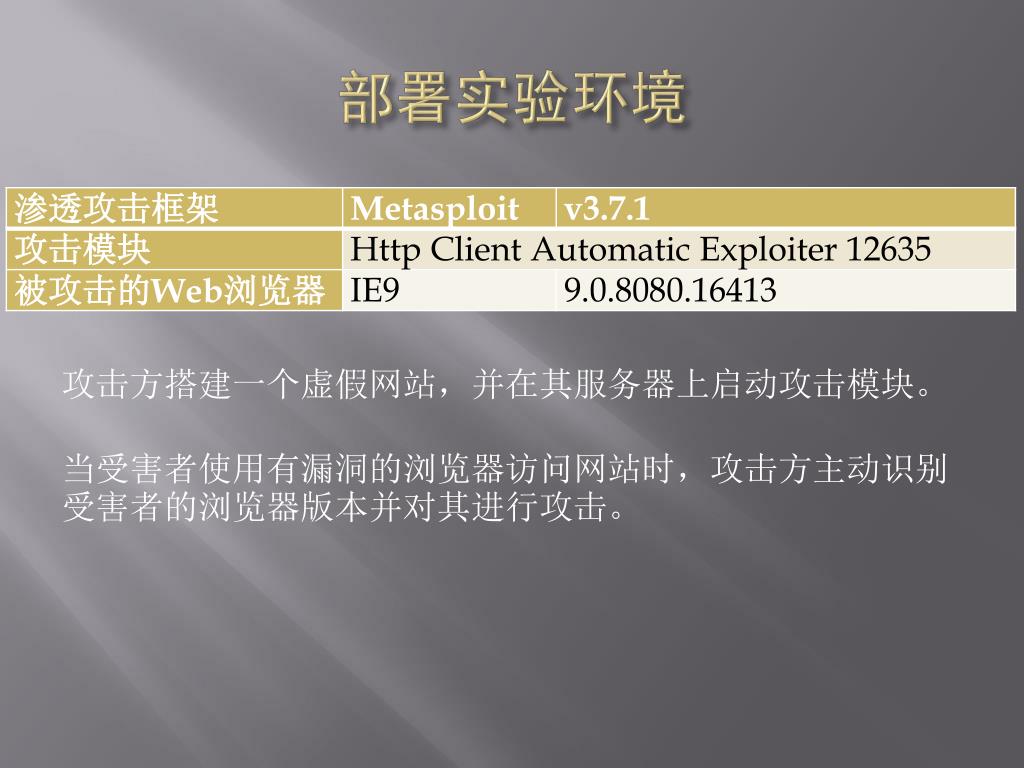 部署实验环境

| 渗透攻击框架 | Metasploit | v3.7.1 |
|---|---|---|
| 攻击模块 | Http Client Automatic Exploiter 12635 | |
| 被攻击的Web浏览器 | IE9 | 9.0.8080.16413 |

攻击方搭建一个虚假网站，并在其服务器上启动攻击模块。

当受害者使用有漏洞的浏览器访问网站时，攻击方主动识别受害者的浏览器版本并对其进行攻击。